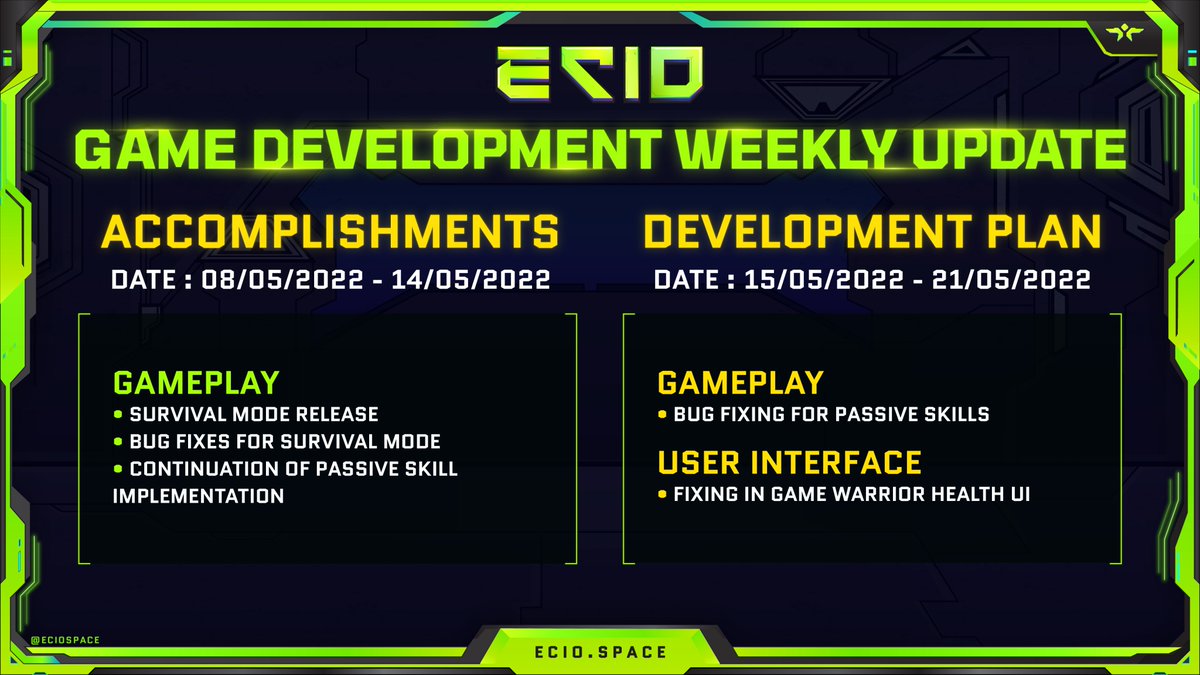 ECIO

GAME DEVELOPMENT WEEKLY UPDATE

ACCOMPLISHMENTS

DATE : 08/05/2022 - 14/05/2022

GAMEPLAY

• SURVIVAL MODE RELEASE
• BUG FIXES FOR SURVIVAL MODE
• CONTINUATION OF PASSIVE SKILL IMPLEMENTATION

DEVELOPMENT PLAN

DATE : 15/05/2022 - 21/05/2022

GAMEPLAY

• BUG FIXING FOR PASSIVE SKILLS

USER INTERFACE

• FIXING IN GAME WARRIOR HEALTH UI

@ECIOSPACE

ECIO.SPACE